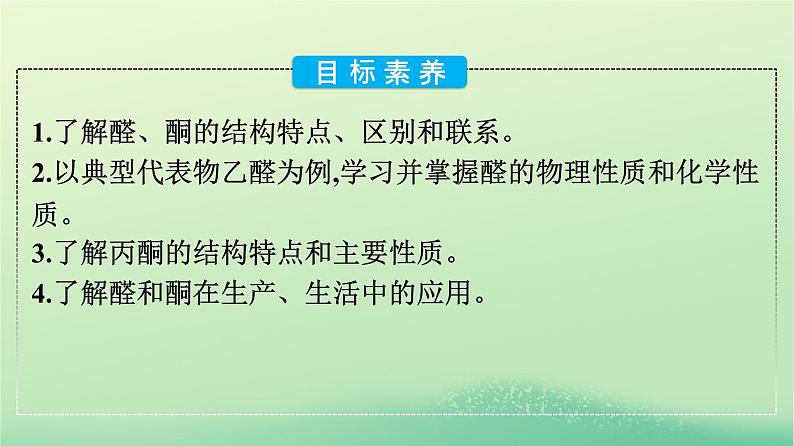 目标素养

1.了解醛、酮的结构特点、区别和联系。
2.以典型代表物乙醛为例,学习并掌握醛的物理性质和化学性质。
3.了解丙酮的结构特点和主要性质。
4.了解醛和酮在生产、生活中的应用。